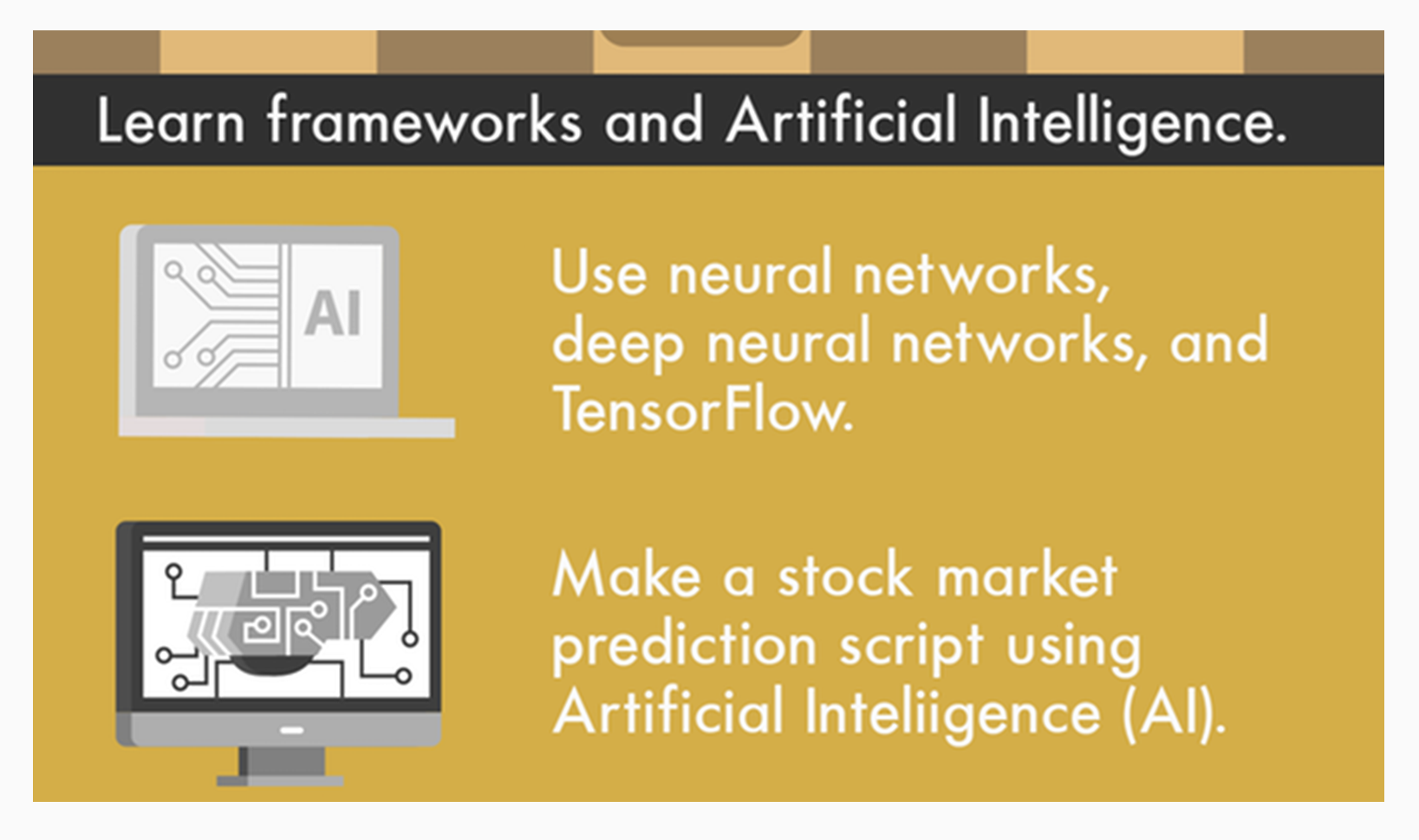 Learn frameworks and Artificial Intelligence.

AI

Use neural networks, deep neural networks, and TensorFlow.

Make a stock market prediction script using Artificial Inteliigence (AI).